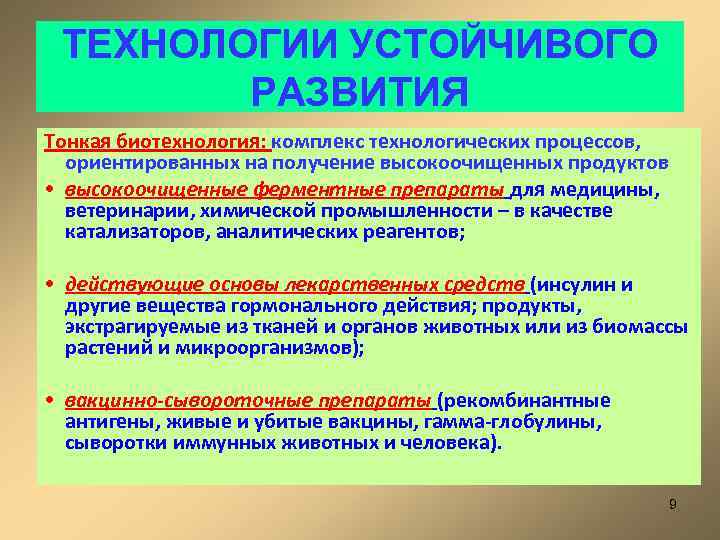 ТЕХНОЛОГИИ УСТОЙЧИВОГО РАЗВИТИЯ

Тонкая биотехнология: комплекс технологических процессов, ориентированных на получение высокоочищенных продуктов

• высокоочищенные ферментные препараты для медицины, ветеринарии, химической промышленности – в качестве катализаторов, аналитических реагентов;

• действующие основы лекарственных средств (инсулин и другие вещества гормонального действия; продукты, экстрагируемые из тканей и органов животных или из биомассы растений и микроорганизмов);

• вакцинно-сывороточные препараты (рекомбинантные антигены, живые и убитые вакцины, гамма-глобулины, сыворотки иммунных животных и человека).

9